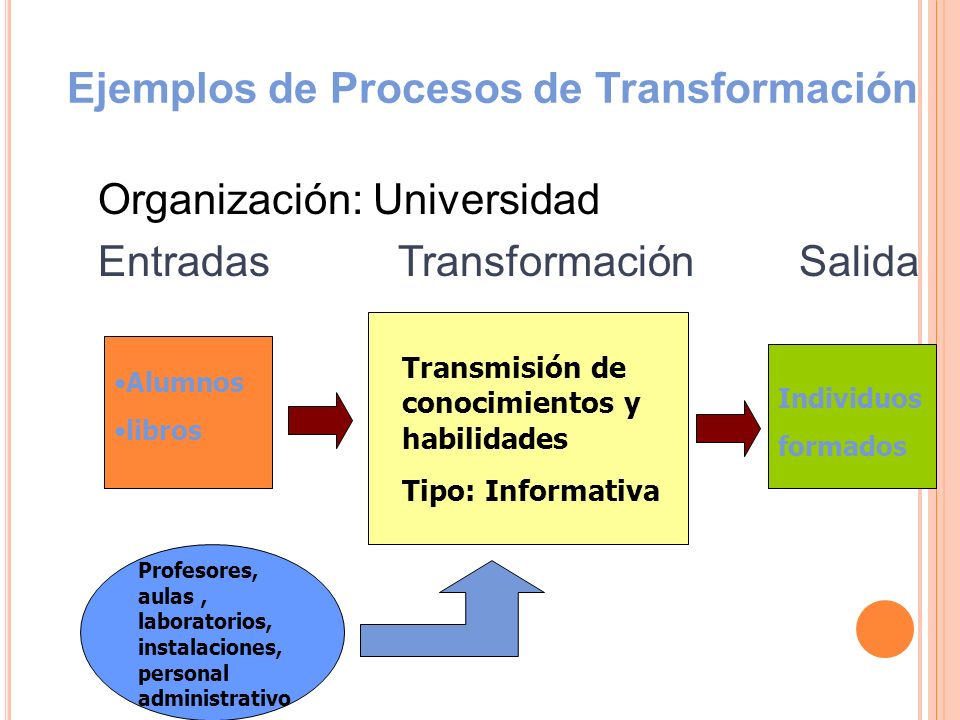 Ejemplos de Procesos de Transformación

Organización: Universidad

Entradas Transformación Salida

•Alumnos
•libros

Transmisión de conocimientos y habilidades

Tipo: Informativa

Individuos formados

Profesores, aulas , laboratorios, instalaciones, personal administrativo